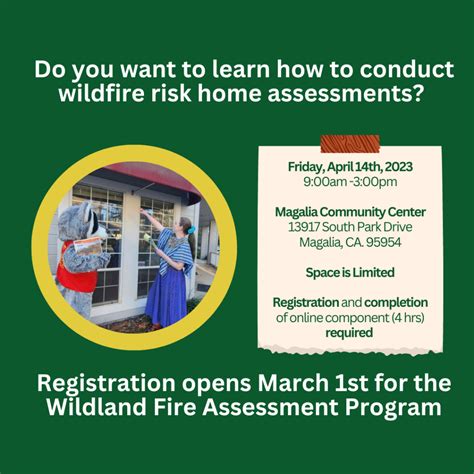 Do you want to learn how to conduct wildfire risk home assessments?

Friday, April 14th, 2023
9:00am -3:00pm

Magalia Community Center
13917 South Park Drive
Magalia, CA. 95954

Space is Limited

Registration and completion of online component (4 hrs) required

Registration opens March 1st for the Wildland Fire Assessment Program